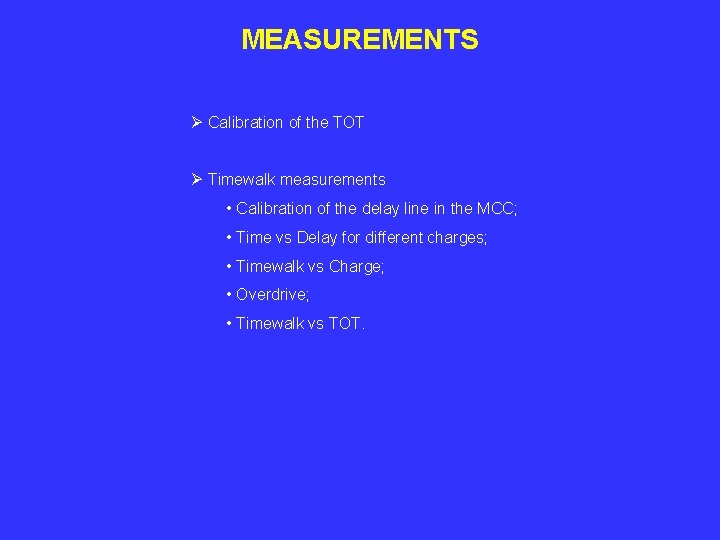 MEASUREMENTS

➢ Calibration of the TOT

➢ Timewalk measurements

• Calibration of the delay line in the MCC;

• Time vs Delay for different charges;

• Timewalk vs Charge;

• Overdrive;

• Timewalk vs TOT.